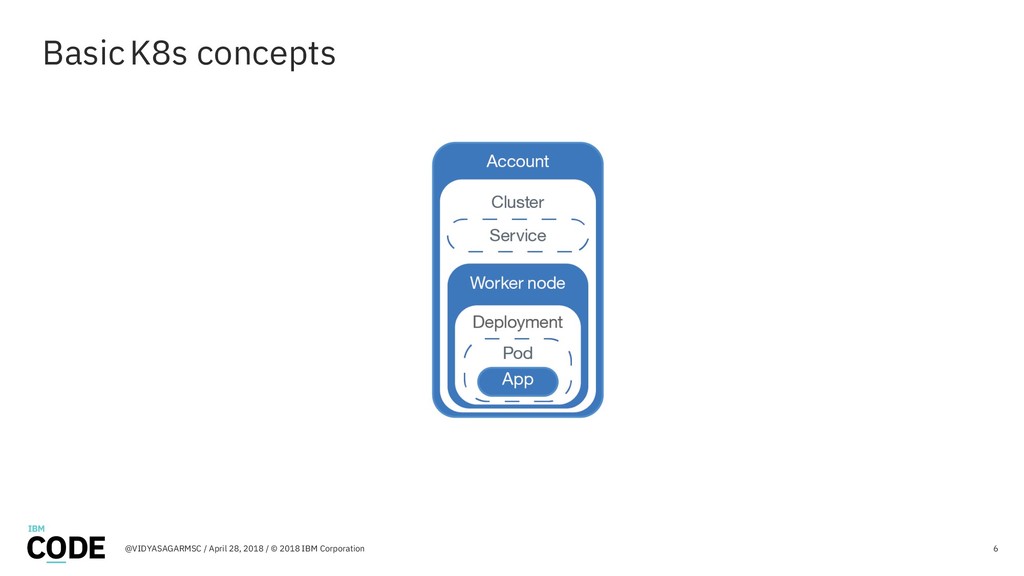 Basic K8s concepts

Account

Cluster

Service

Worker node

Deployment

Pod

App

IBM
CODE

@VIDYASAGARMSC / April 28, 2018 / © 2018 IBM Corporation

6